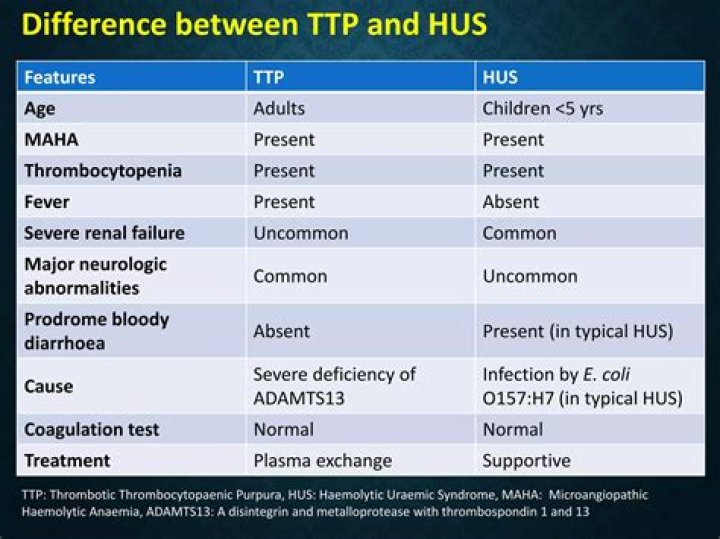 Difference between TTP and HUS

| Features | TTP | HUS |
|---|---|---|
| Age | Adults | Children <5 yrs |
| MAHA | Present | Present |
| Thrombocytopenia | Present | Present |
| Fever | Present | Absent |
| Severe renal failure | Uncommon | Common |
| Major neurologic abnormalities | Common | Uncommon |
| Prodrome bloody diarrhoea | Absent | Present (in typical HUS) |
| Cause | Severe deficiency of ADAMTS13 | Infection by E. coli O157:H7 (in typical HUS) |
| Coagulation test | Normal | Normal |
| Treatment | Plasma exchange | Supportive |

TTP: Thrombotic Thrombocytopaenic Purpura, HUS: Haemolytic Uraemic Syndrome, MAHA: Microangiopathic Haemolytic Anaemia, ADAMTS13: A disintegrin and metalloprotease with thrombospondin 1 and 13